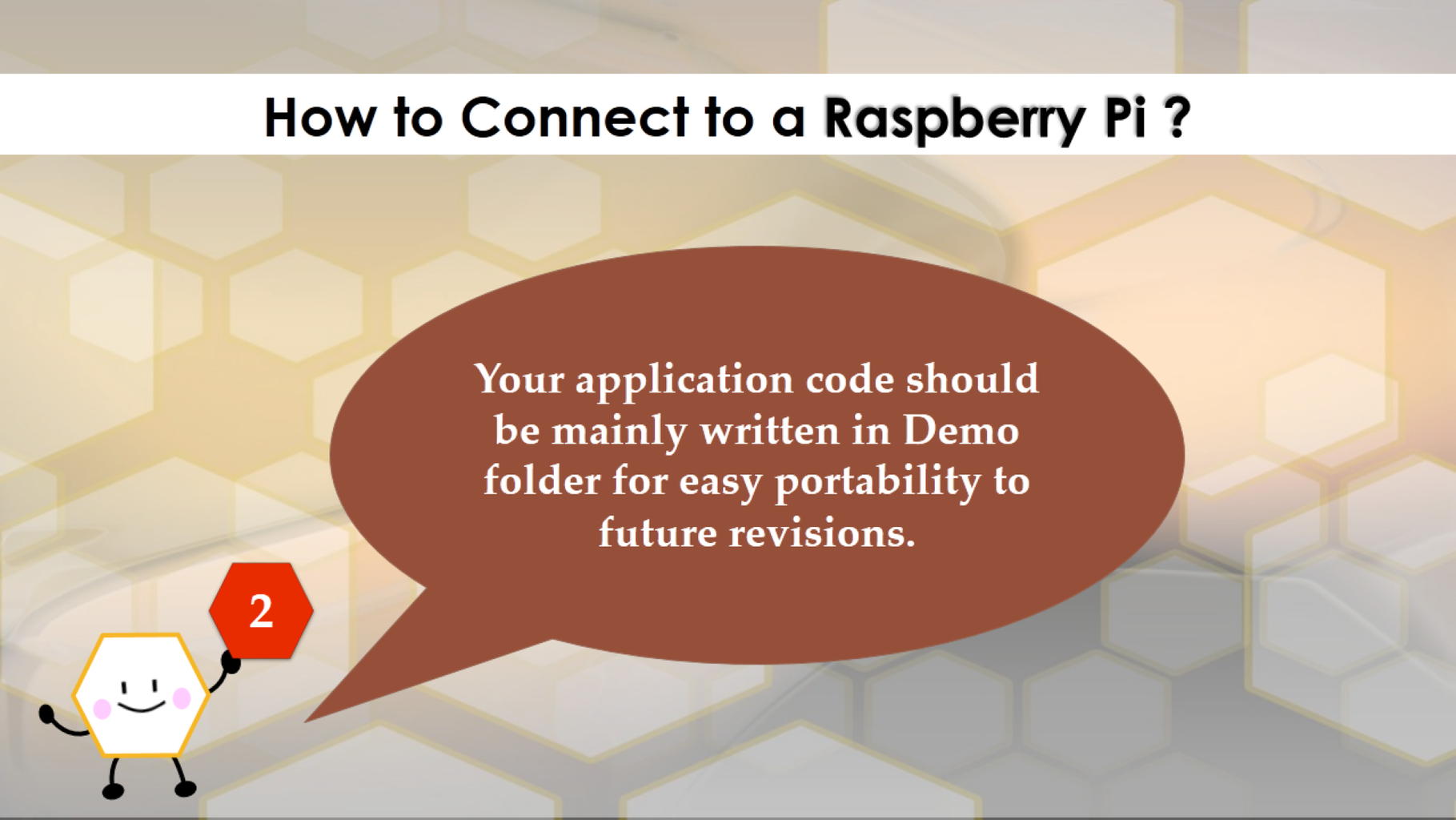 How to Connect to a Raspberry Pi ?

Your application code should be mainly written in Demo folder for easy portability to future revisions.

2